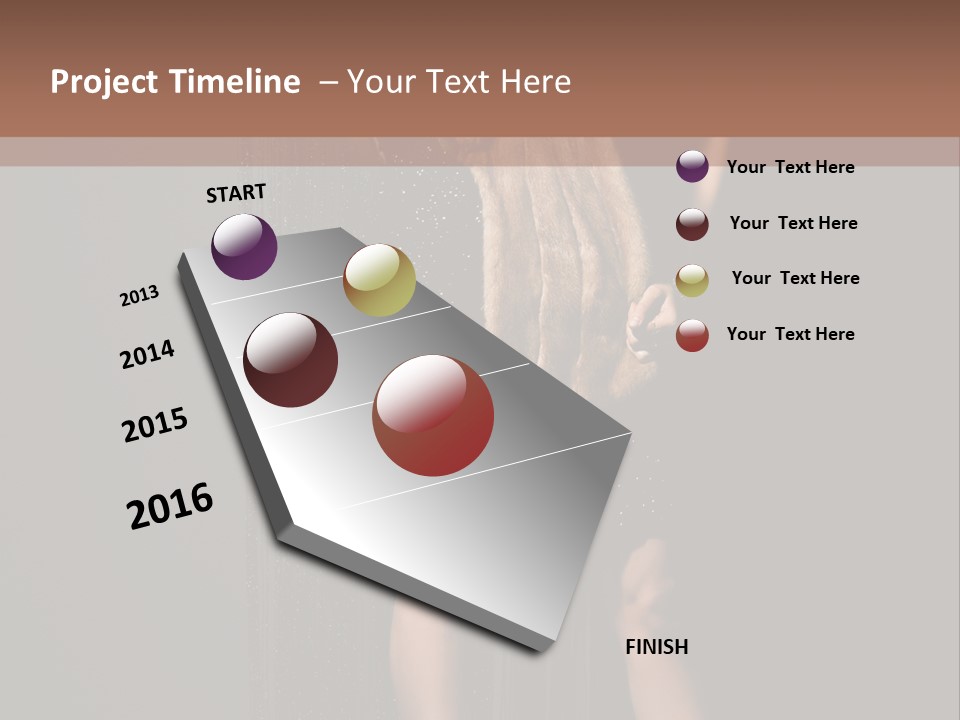 Project Timeline – Your Text Here

START

2013

2014

2015

2016

FINISH

Your Text Here

Your Text Here

Your Text Here

Your Text Here